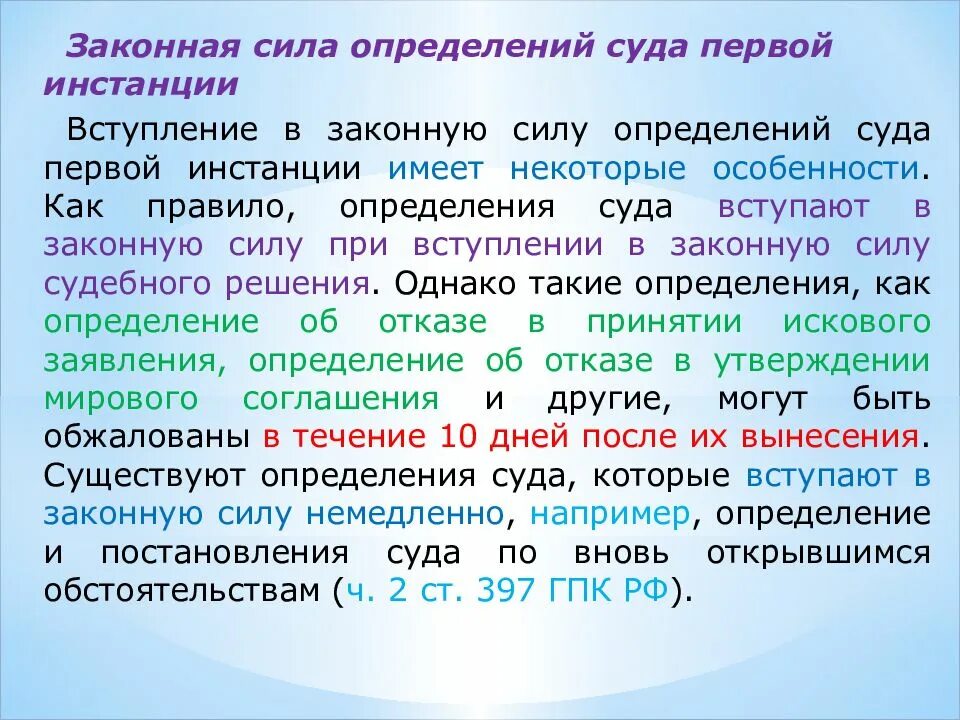 Законная сила определений суда первой инстанции

Вступление в законную силу определений суда первой инстанции имеет некоторые особенности. Как правило, определения суда вступают в законную силу при вступлении в законную силу судебного решения. Однако такие определения, как определение об отказе в принятии искового заявления, определение об отказе в утверждении мирового соглашения и другие, могут быть обжалованы в течение 10 дней после их вынесения. Существуют определения суда, которые вступают в законную силу немедленно, например, определение и постановления суда по вновь открывшимся обстоятельствам (ч. 2 ст. 397 ГПК РФ).